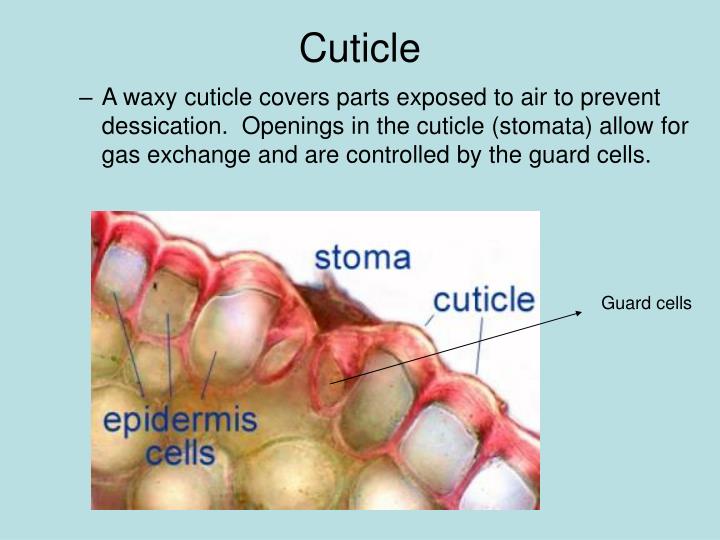 Cuticle

– A waxy cuticle covers parts exposed to air to prevent dessication. Openings in the cuticle (stomata) allow for gas exchange and are controlled by the guard cells.

stoma

cuticle

Guard cells

epidermis cells